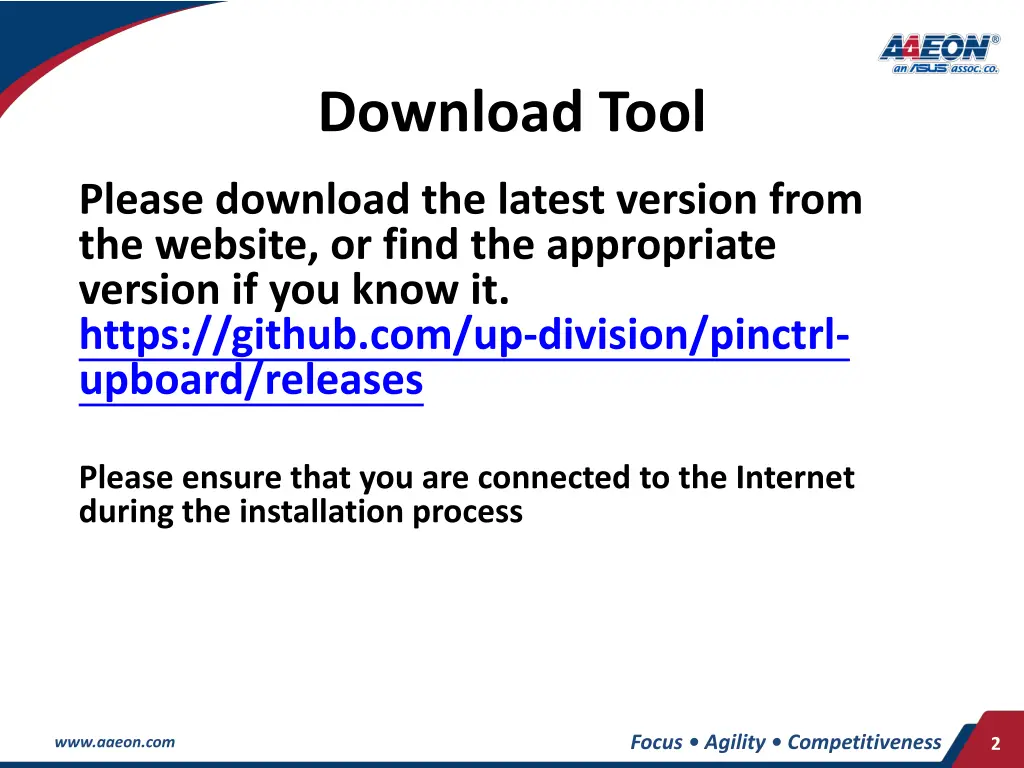 AAEON®
an ASUS assoc. co.

Download Tool

Please download the latest version from the website, or find the appropriate version if you know it.
https://github.com/up-division/pinctrl-upboard/releases

Please ensure that you are connected to the Internet during the installation process

www.aaeon.com

Focus • Agility • Competitiveness

2